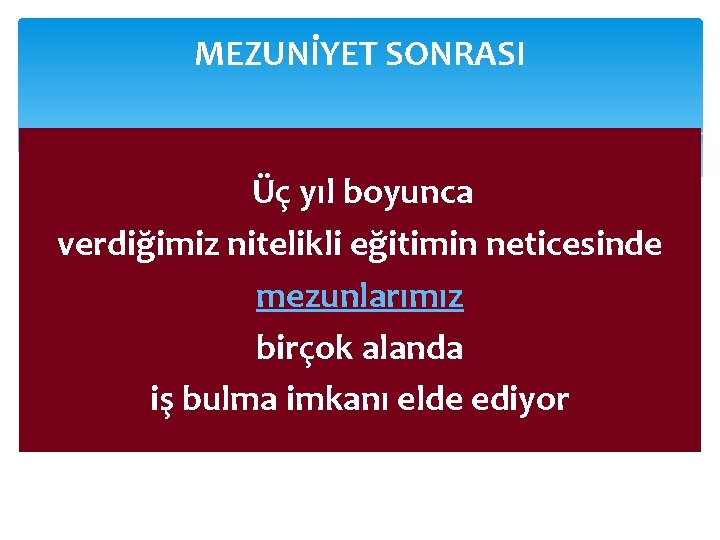 MEZUNİYET SONRASI

Üç yıl boyunca
verdiğimiz nitelikli eğitimin neticesinde
mezunlarımız
birçok alanda
iş bulma imkanı elde ediyor